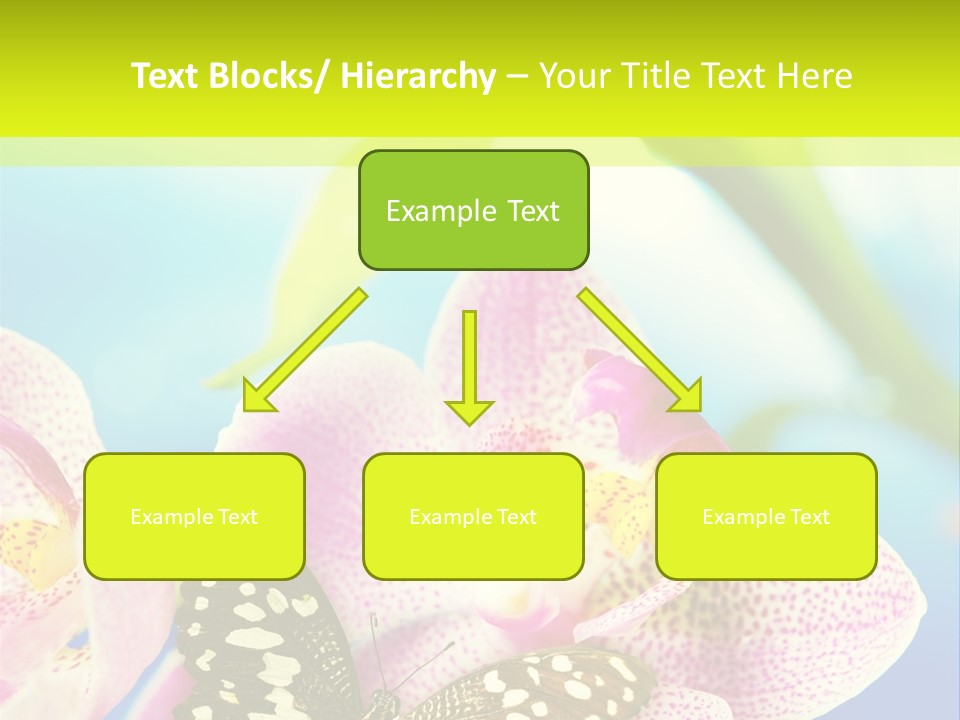 Text Blocks/ Hierarchy – Your Title Text Here

Example Text

Example Text

Example Text

Example Text